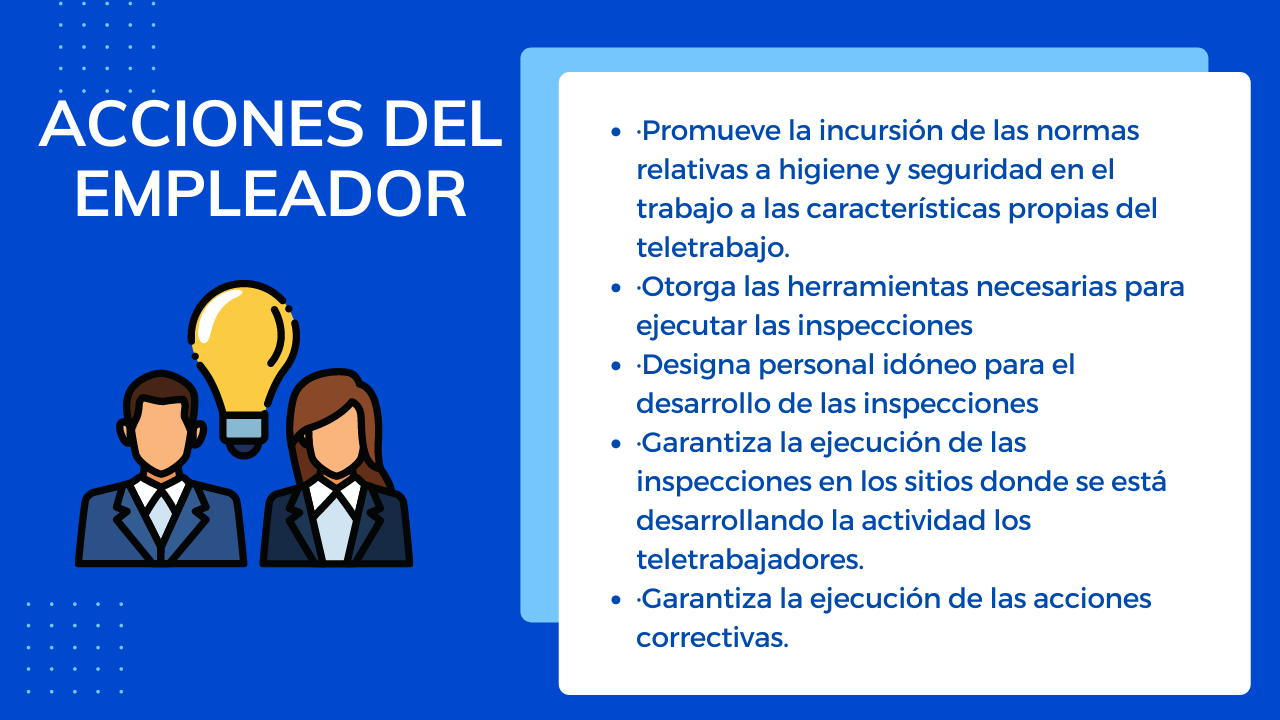 ACCIONES DEL EMPLEADOR

- ·Promueve la incursión de las normas relativas a higiene y seguridad en el trabajo a las características propias del teletrabajo.
- ·Otorga las herramientas necesarias para ejecutar las inspecciones
- ·Designa personal idóneo para el desarrollo de las inspecciones
- ·Garantiza la ejecución de las inspecciones en los sitios donde se está desarrollando la actividad los teletrabajadores.
- ·Garantiza la ejecución de las acciones correctivas.